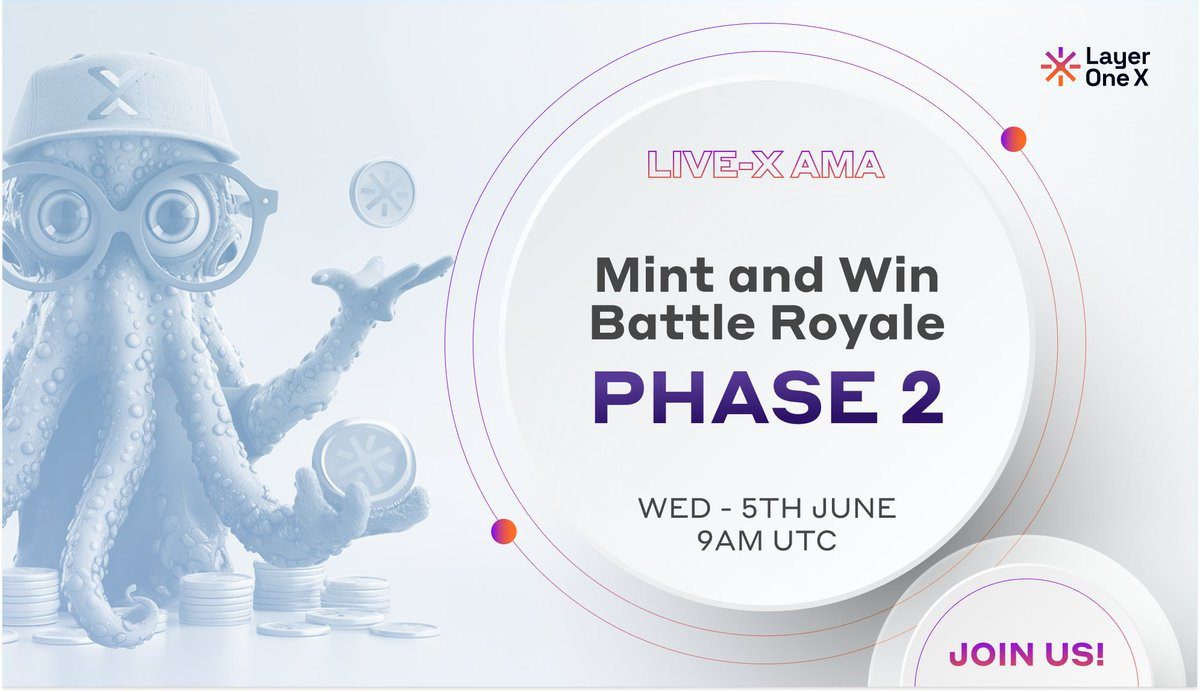 Layer One X

LIVE-X AMA

Mint and Win Battle Royale

PHASE 2

WED - 5TH JUNE
9AM UTC

JOIN US!